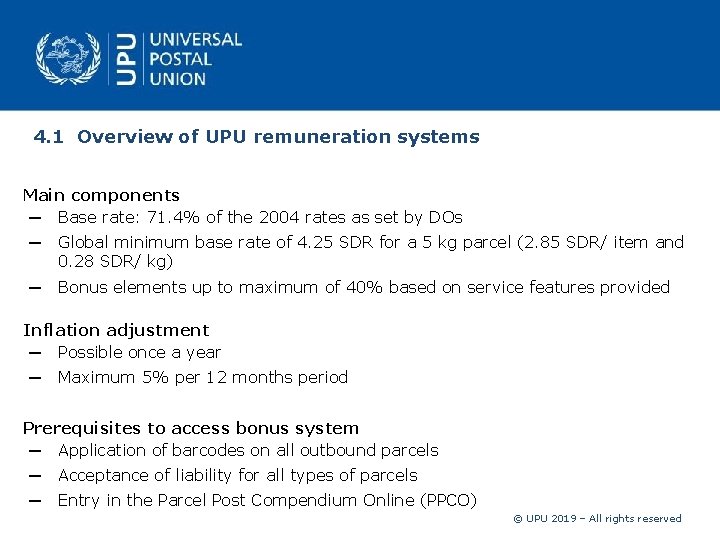 UPU UNIVERSAL POSTAL UNION

4.1 Overview of UPU remuneration systems

Main components
– Base rate: 71.4% of the 2004 rates as set by DOs
– Global minimum base rate of 4.25 SDR for a 5 kg parcel (2.85 SDR/ item and 0.28 SDR/ kg)
– Bonus elements up to maximum of 40% based on service features provided

Inflation adjustment
– Possible once a year
– Maximum 5% per 12 months period

Prerequisites to access bonus system
– Application of barcodes on all outbound parcels
– Acceptance of liability for all types of parcels
– Entry in the Parcel Post Compendium Online (PPCO)

© UPU 2019 – All rights reserved